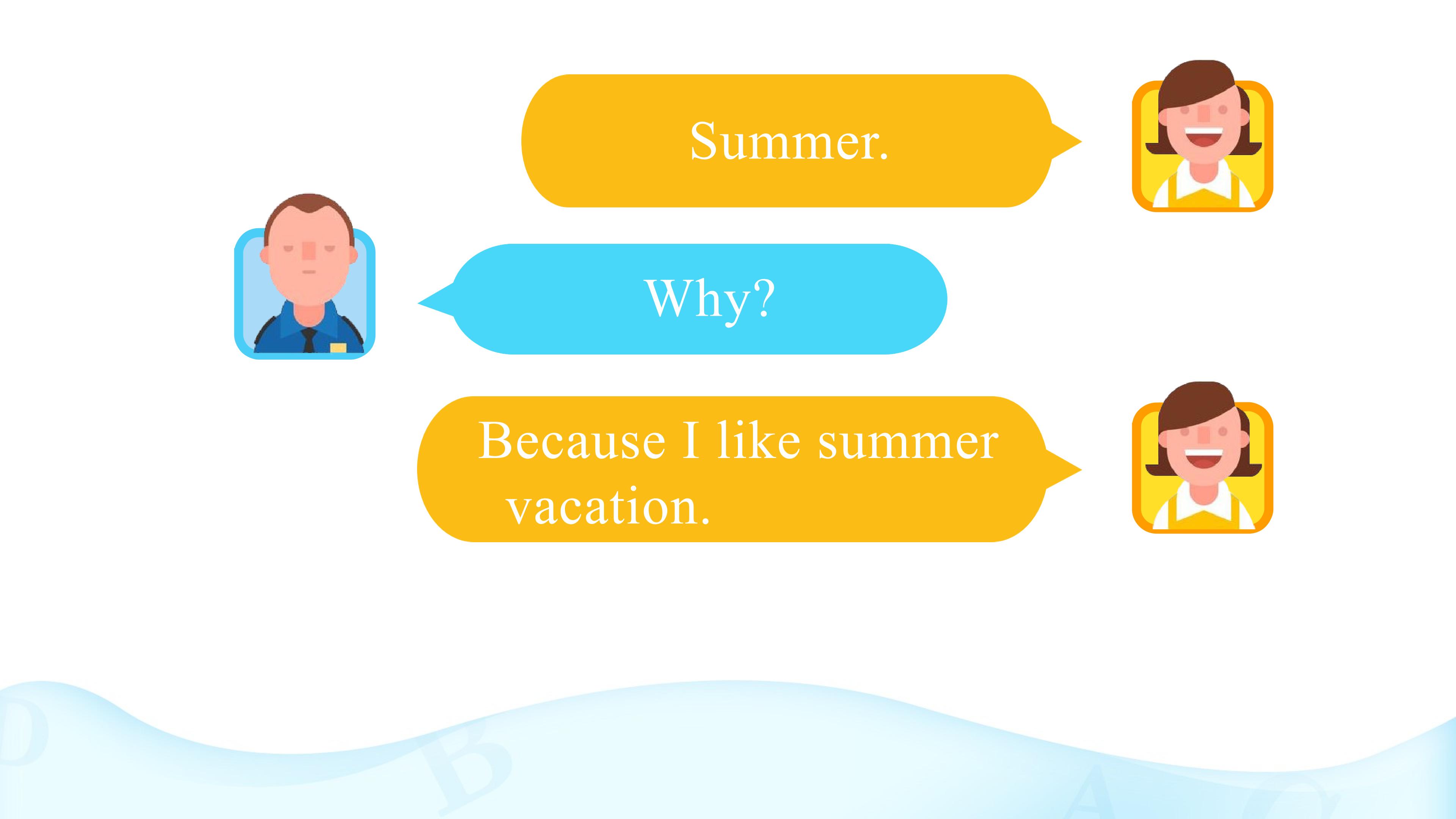 Summer.

Why?

Because I like summer vacation.